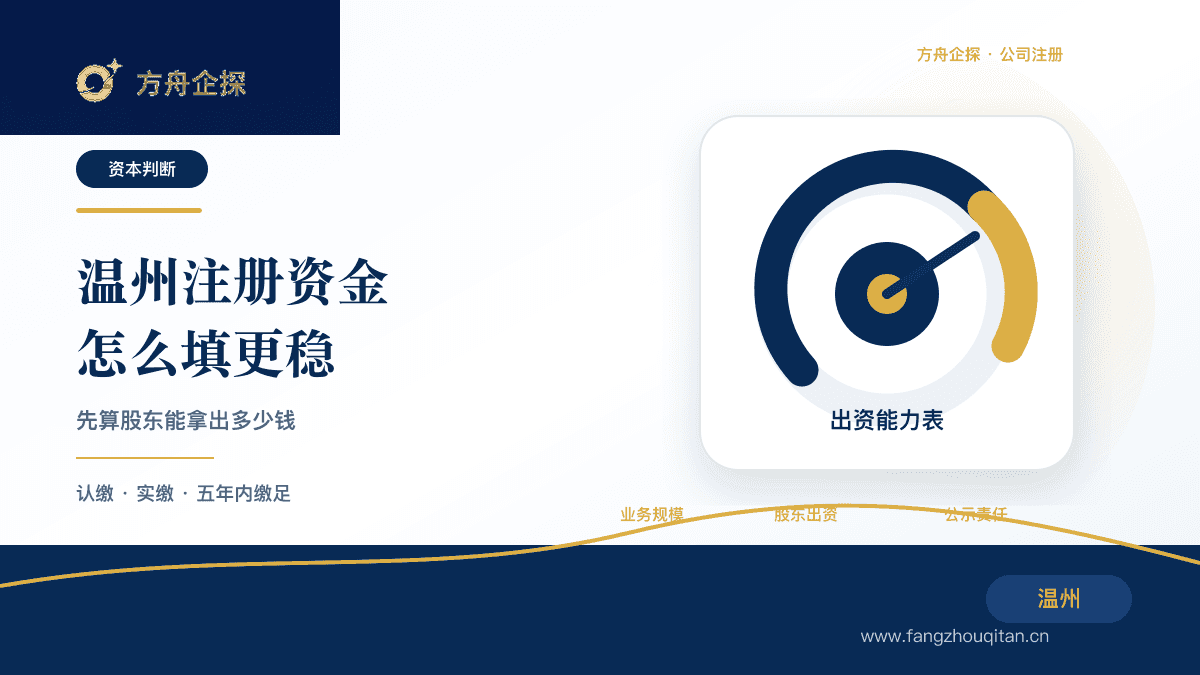 方舟企探

方舟企探 · 公司注册

资本判断

温州注册资金
怎么填更稳

先算股东能拿出多少钱

认缴 · 实缴 · 五年内缴足

出资能力表

业务规模

股东出资

公示责任

温州

www.fangzhouqitan.cn